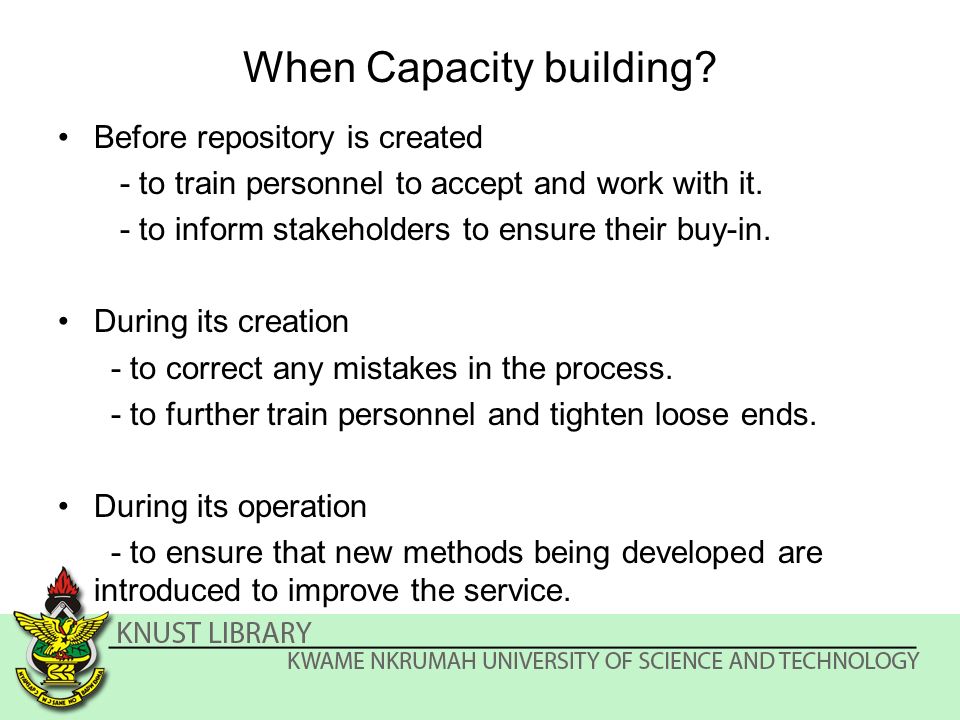 When Capacity building?

• Before repository is created
- to train personnel to accept and work with it.
- to inform stakeholders to ensure their buy-in.

• During its creation
- to correct any mistakes in the process.
- to further train personnel and tighten loose ends.

• During its operation
- to ensure that new methods being developed are introduced to improve the service.

KNUST LIBRARY
KWAME NKRUMAH UNIVERSITY OF SCIENCE AND TECHNOLOGY